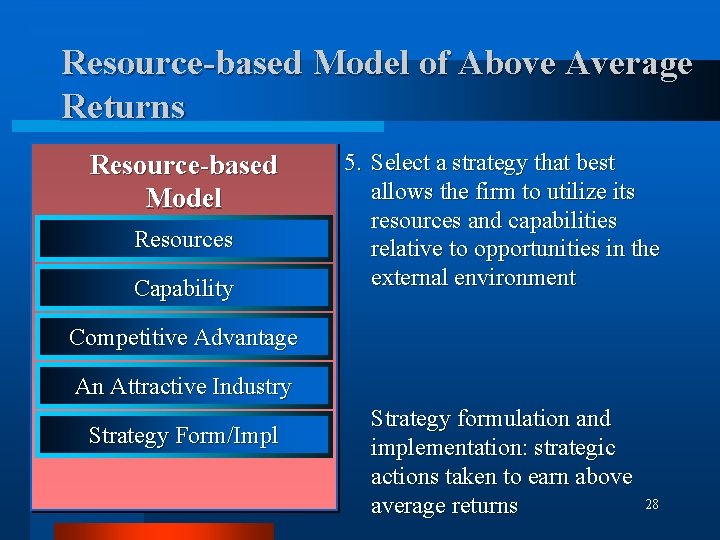 Resource-based Model of Above Average Returns

Resource-based Model

Resources

Capability

Competitive Advantage

An Attractive Industry

Strategy Form/Impl

5. Select a strategy that best allows the firm to utilize its resources and capabilities relative to opportunities in the external environment

Strategy formulation and implementation: strategic actions taken to earn above average returns

28